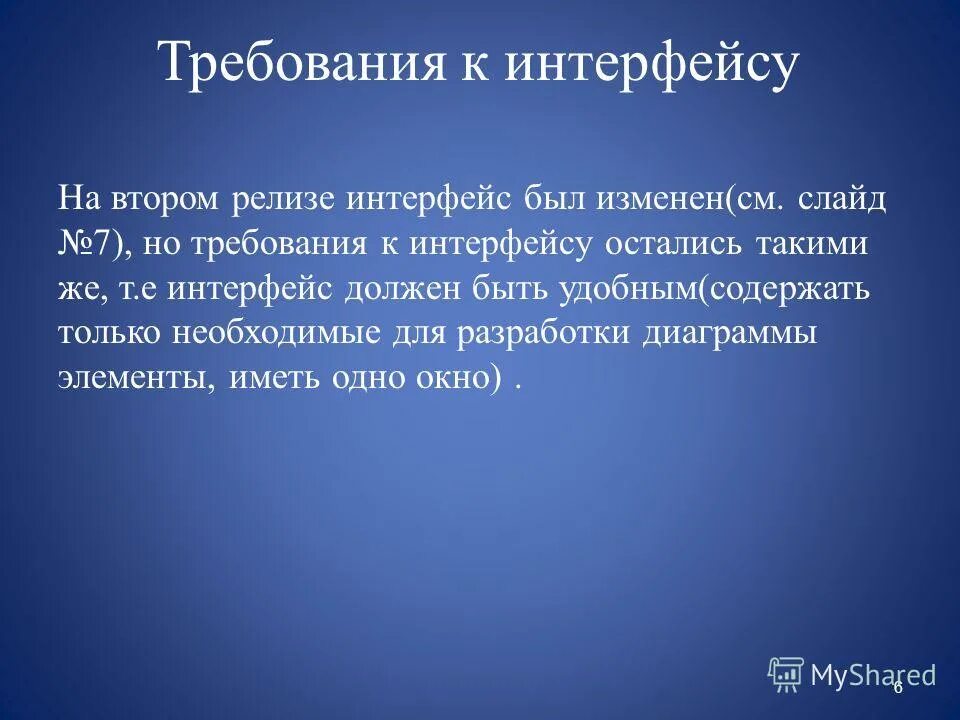 Требования к интерфейсу

На втором релизе интерфейс был изменен(см. слайд №7), но требования к интерфейсу остались такими же, т.е интерфейс должен быть удобным(содержать только необходимые для разработки диаграммы элементы, иметь одно окно) .

MyShared

6